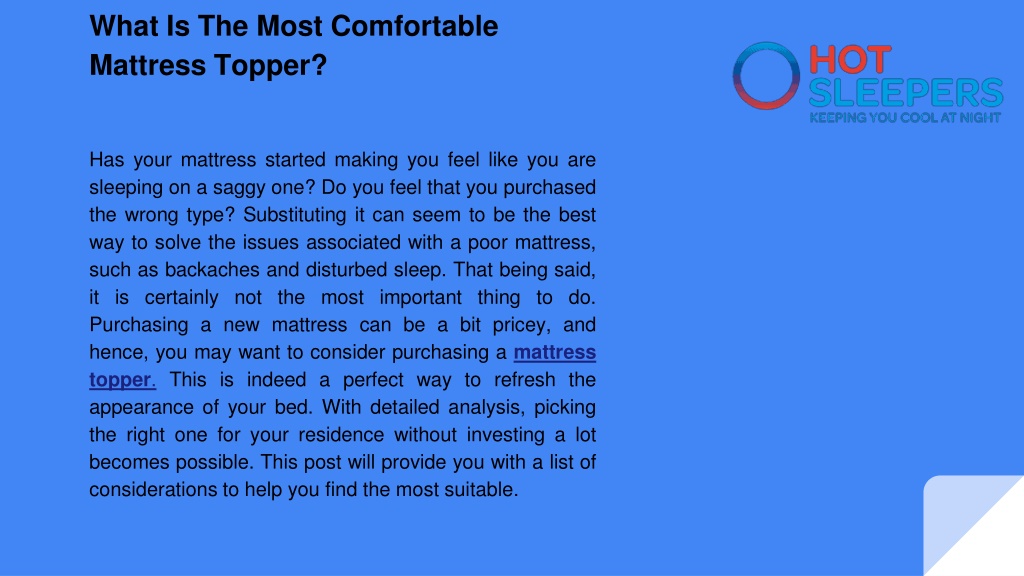 What Is The Most Comfortable Mattress Topper?

HOT SLEEPERS
KEEPING YOU COOL AT NIGHT

Has your mattress started making you feel like you are sleeping on a saggy one? Do you feel that you purchased the wrong type? Substituting it can seem to be the best way to solve the issues associated with a poor mattress, such as backaches and disturbed sleep. That being said, it is certainly not the most important thing to do. Purchasing a new mattress can be a bit pricey, and hence, you may want to consider purchasing a mattress topper. This is indeed a perfect way to refresh the appearance of your bed. With detailed analysis, picking the right one for your residence without investing a lot becomes possible. This post will provide you with a list of considerations to help you find the most suitable.